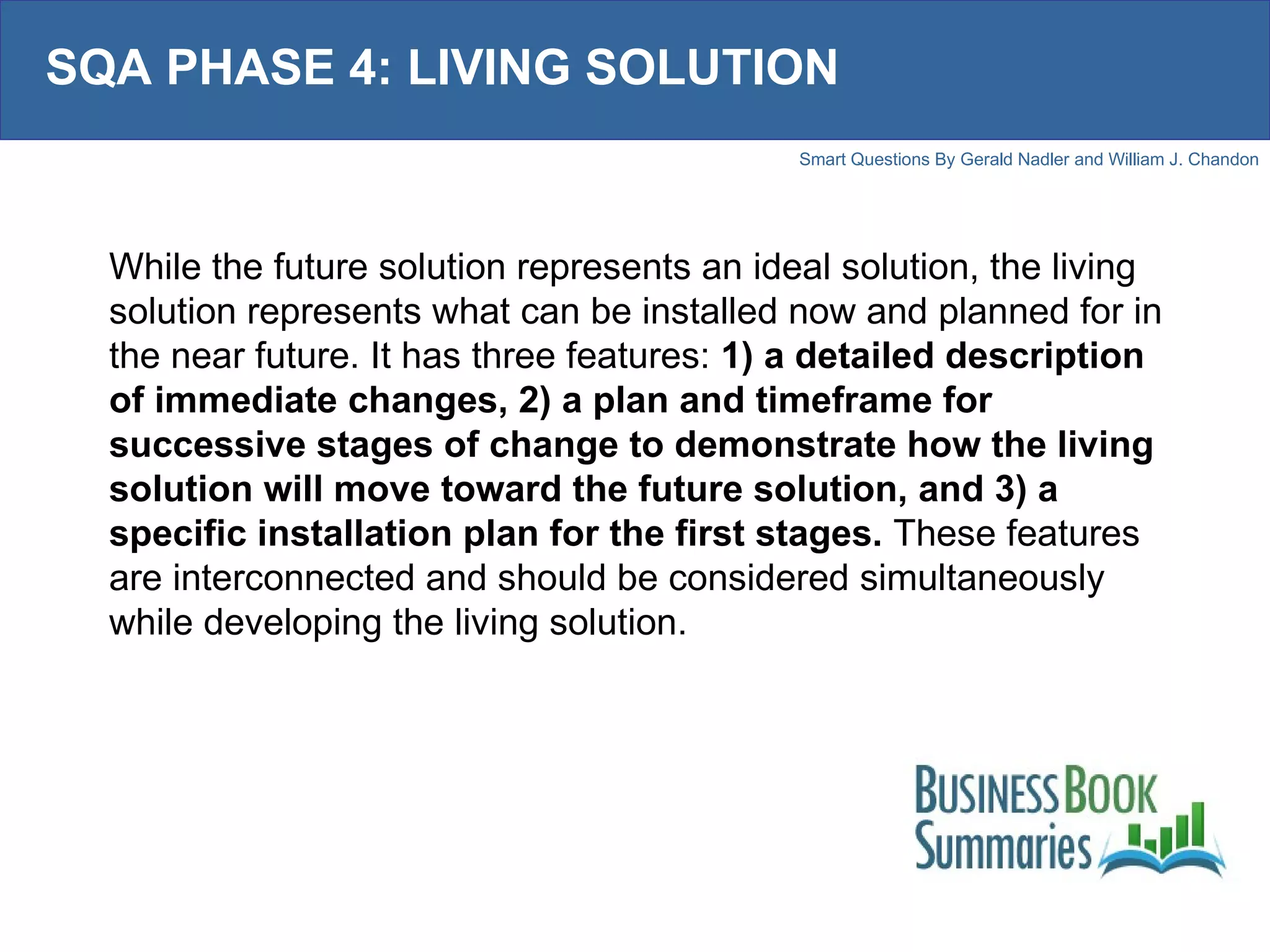 SQA PHASE 4: LIVING SOLUTION

Smart Questions By Gerald Nadler and William J. Chandon

While the future solution represents an ideal solution, the living solution represents what can be installed now and planned for in the near future. It has three features: 1) a detailed description of immediate changes, 2) a plan and timeframe for successive stages of change to demonstrate how the living solution will move toward the future solution, and 3) a specific installation plan for the first stages. These features are interconnected and should be considered simultaneously while developing the living solution.

BUSINESS BOOK
Summaries